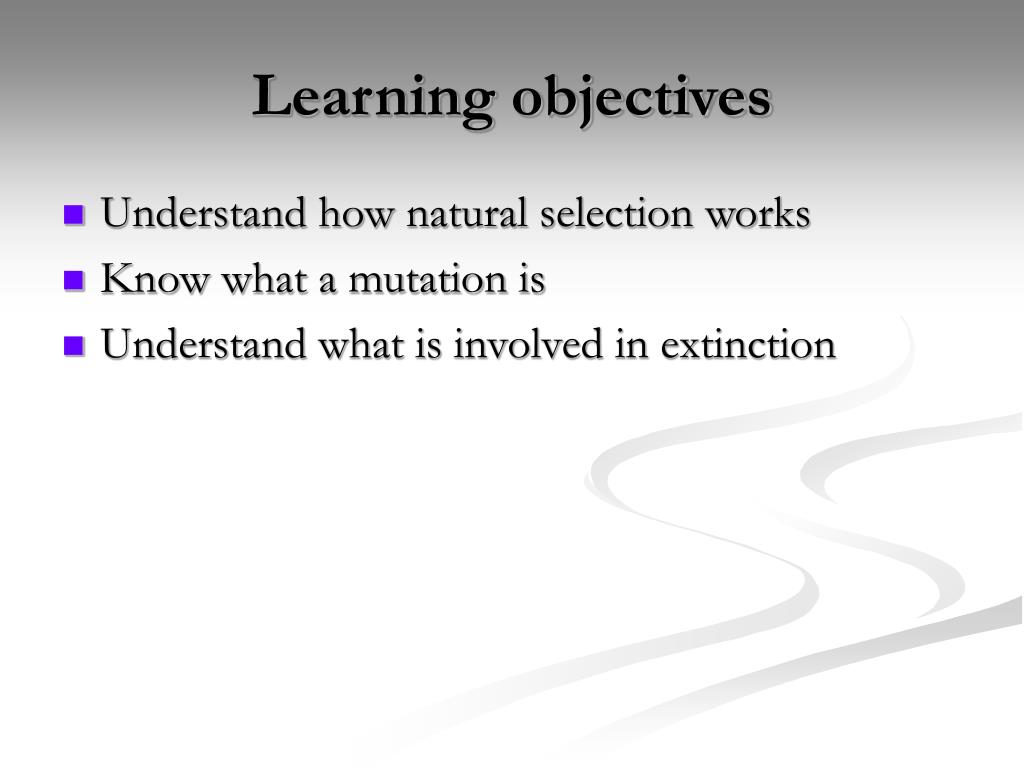 Learning objectives

- Understand how natural selection works
- Know what a mutation is
- Understand what is involved in extinction